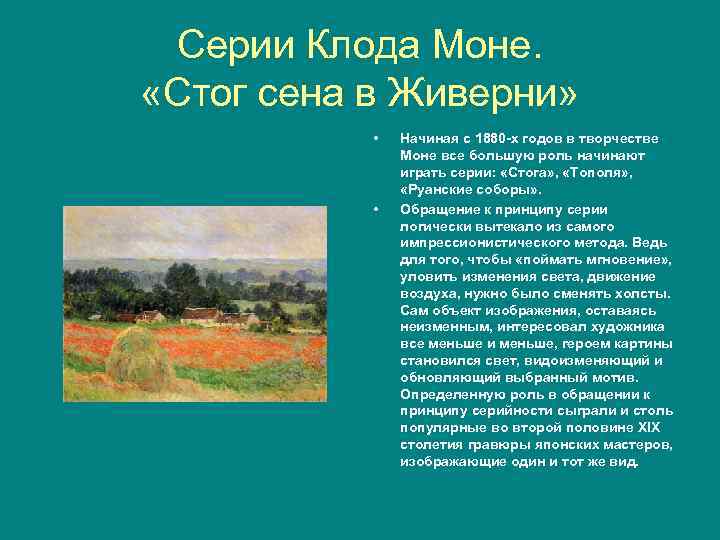 Серии Клода Моне.
«Стог сена в Живерни»

• Начиная с 1880-х годов в творчестве Моне все большую роль начинают играть серии: «Стога», «Тополя», «Руанские соборы».

• Обращение к принципу серии логически вытекало из самого импрессионистического метода. Ведь для того, чтобы «поймать мгновение», уловить изменения света, движение воздуха, нужно было сменять холсты. Сам объект изображения, оставаясь неизменным, интересовал художника все меньше и меньше, героем картины становился свет, видоизменяющий и обновляющий выбранный мотив. Определенную роль в обращении к принципу серийности сыграли и столь популярные во второй половине XIX столетия гравюры японских мастеров, изображающие один и тот же вид.